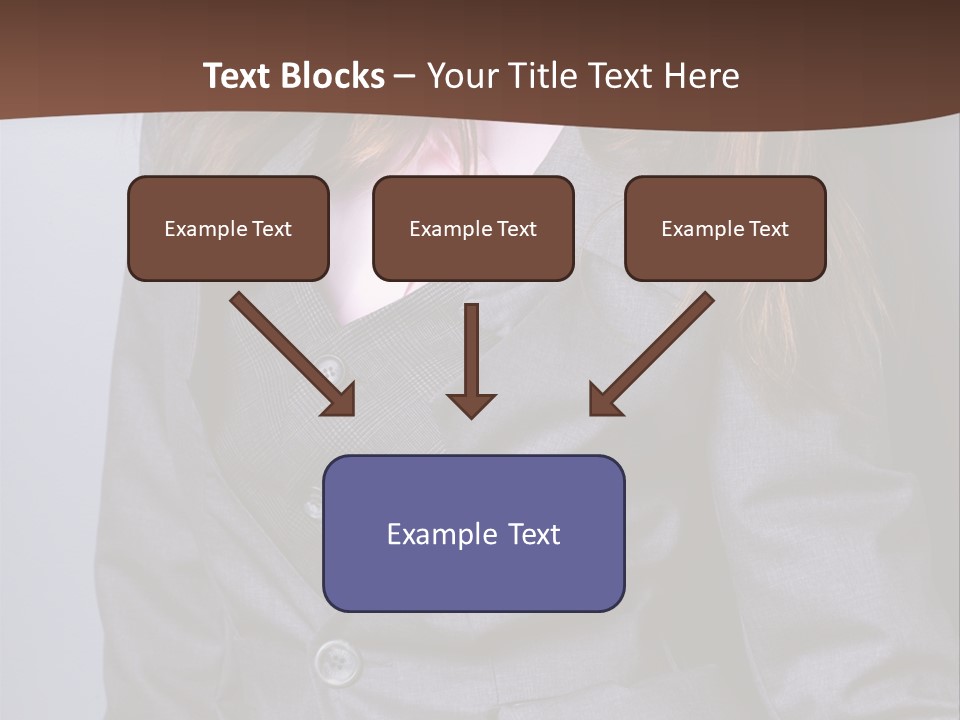 Text Blocks – Your Title Text Here

Example Text

Example Text

Example Text

Example Text